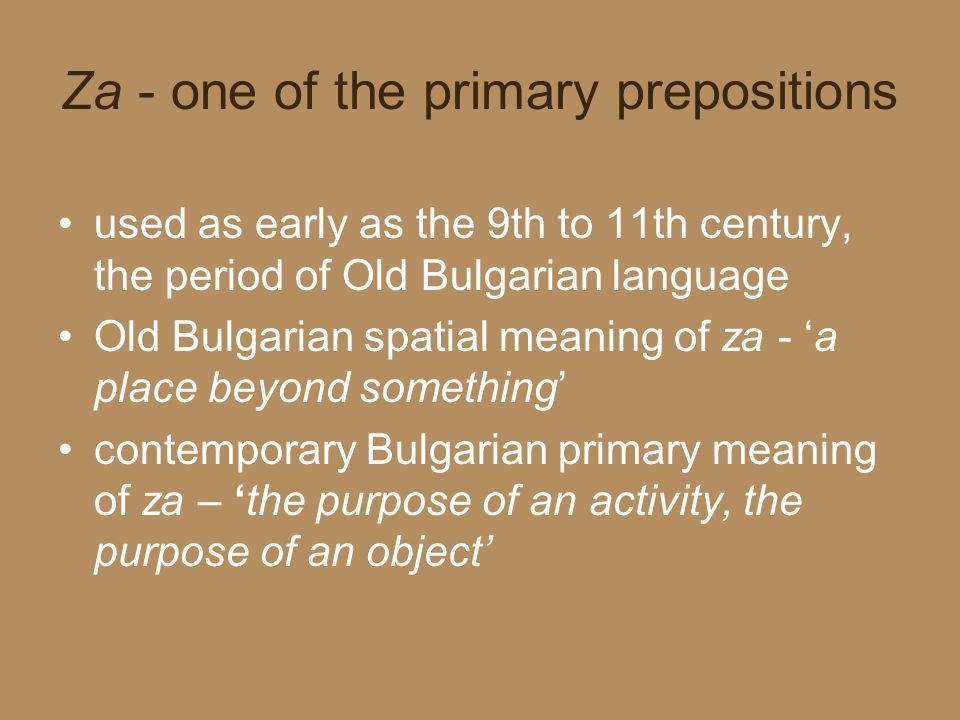 Za - one of the primary prepositions

• used as early as the 9th to 11th century, the period of Old Bulgarian language
• Old Bulgarian spatial meaning of za - ‘a place beyond something’
• contemporary Bulgarian primary meaning of za – ‘the purpose of an activity, the purpose of an object’